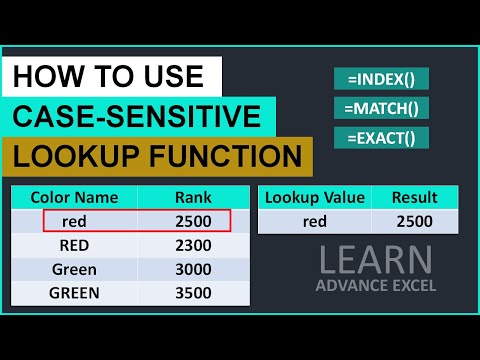 HOW TO USE
CASE-SENSITIVE
LOOKUP FUNCTION

=INDEX()
=MATCH()
=EXACT()

| Color Name | Rank |
|---|---|
| red | 2500 |
| RED | 2300 |
| Green | 3000 |
| GREEN | 3500 |

| Lookup Value | Result |
|---|---|
| red | 2500 |

LEARN
ADVANCE EXCEL